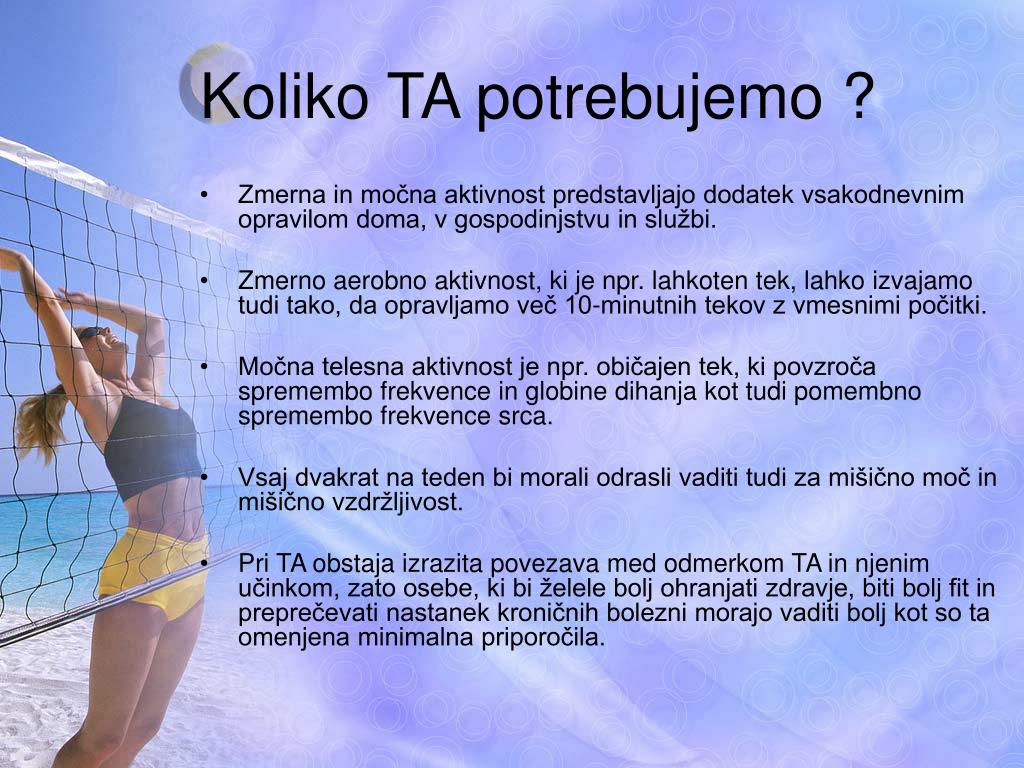 Koliko TA potrebujemo ?

• Zmerna in močna aktivnost predstavljajo dodatek vsakodnevnim opravilom doma, v gospodinjstvu in službi.

• Zmerno aerobno aktivnost, ki je npr. lahkoten tek, lahko izvajamo tudi tako, da opravljamo več 10-minutnih tekov z vmesnimi počitki.

• Močna telesna aktivnost je npr. običajen tek, ki povzroča spremembo frekvence in globine dihanja kot tudi pomembno spremembo frekvence srca.

• Vsaj dvakrat na teden bi morali odrasli vaditi tudi za mišično moč in mišično vzdržljivost.

• Pri TA obstaja izrazita povezava med odmerkom TA in njenim učinkom, zato osebe, ki bi želele bolj ohranjati zdravje, biti bolj fit in preprečevati nastanek kroničnih bolezni morajo vaditi bolj kot so ta omenjena minimalna priporočila.